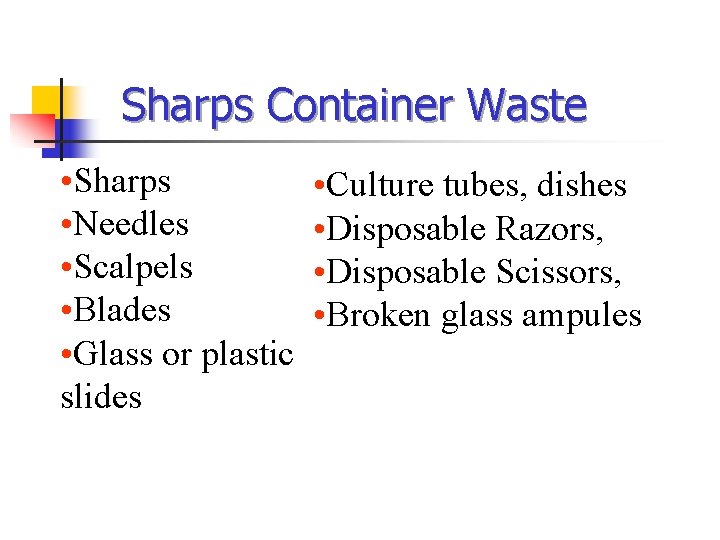 Sharps Container Waste

•Sharps
•Needles
•Scalpels
•Blades
•Glass or plastic slides

•Culture tubes, dishes
•Disposable Razors,
•Disposable Scissors,
•Broken glass ampules